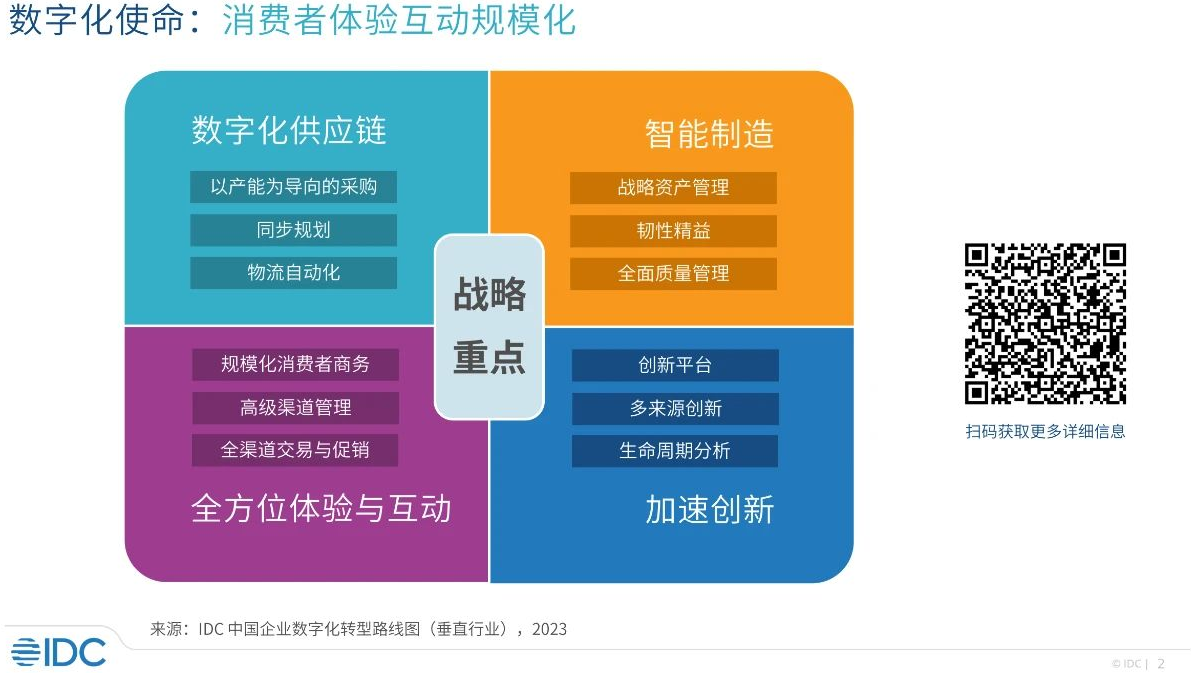 数字化使命：消费者体验互动规模化

数字化供应链
以产能为导向的采购
同步规划
物流自动化

智能制造
战略资产管理
韧性精益
全面质量管理

战略重点

规模化消费者商务
高级渠道管理
全渠道交易与促销
全方位体验与互动

创新平台
多来源创新
生命周期分析
加速创新

扫码获取更多详细信息

来源：IDC 中国企业数字化转型路线图（垂直行业），2023

IDC

© IDC | 2